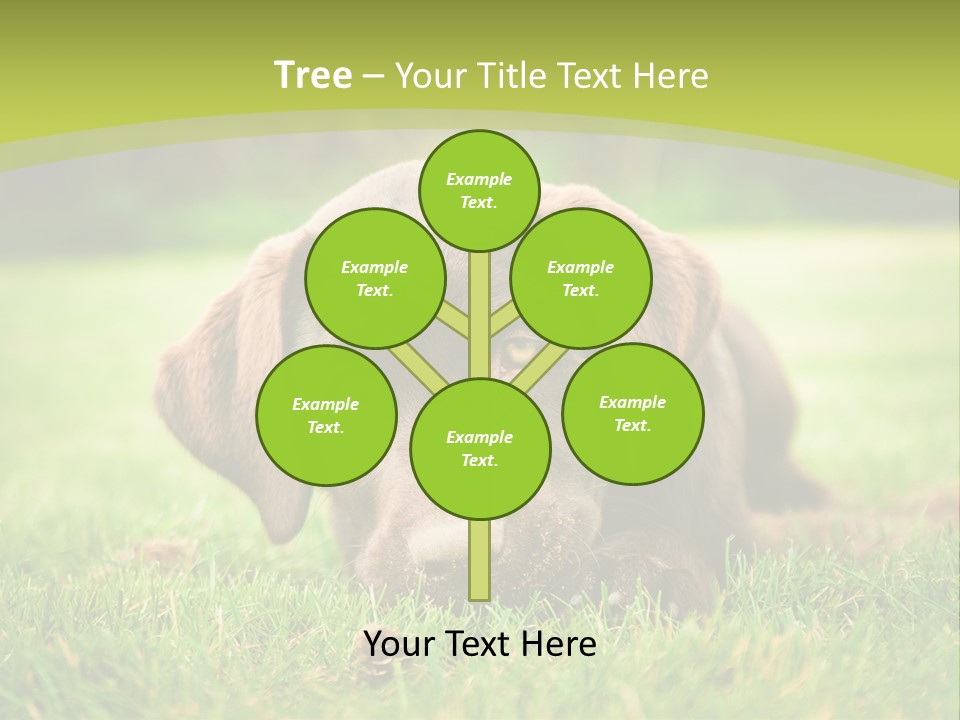 Tree – Your Title Text Here

Example Text.

Example Text.

Example Text.

Example Text.

Example Text.

Example Text.

Your Text Here